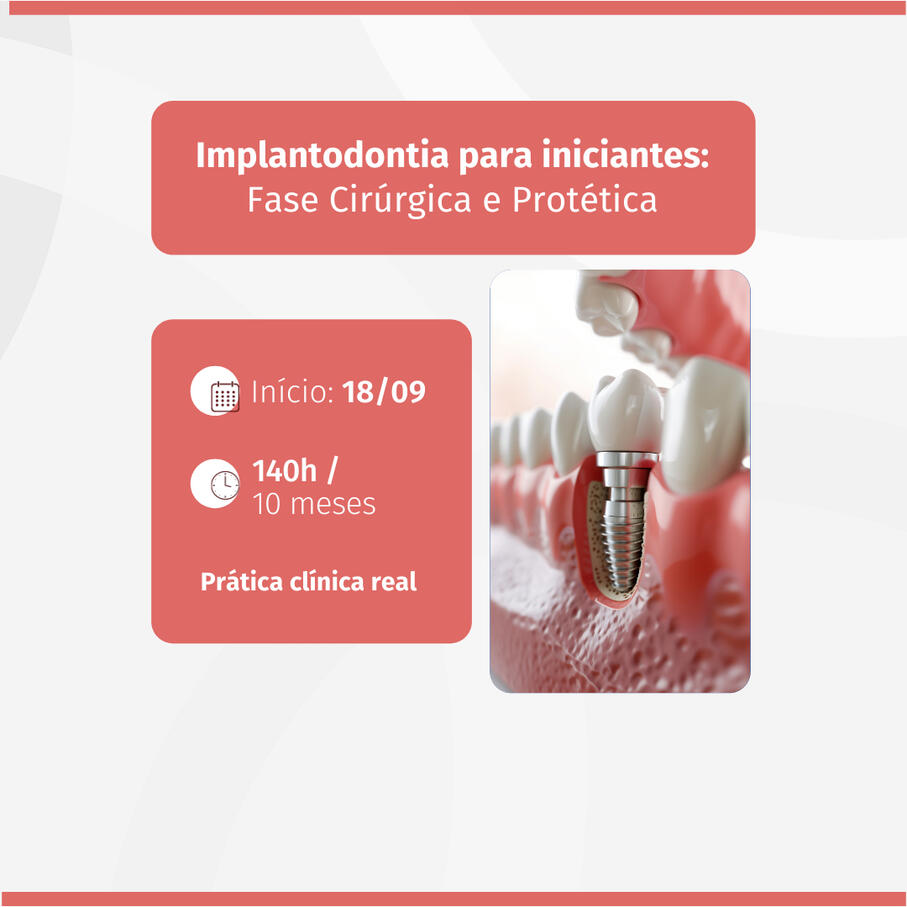 Implantodontia para iniciantes:
Fase Cirúrgica e Protética

Início: 18/09

140h /
10 meses

Prática clínica real